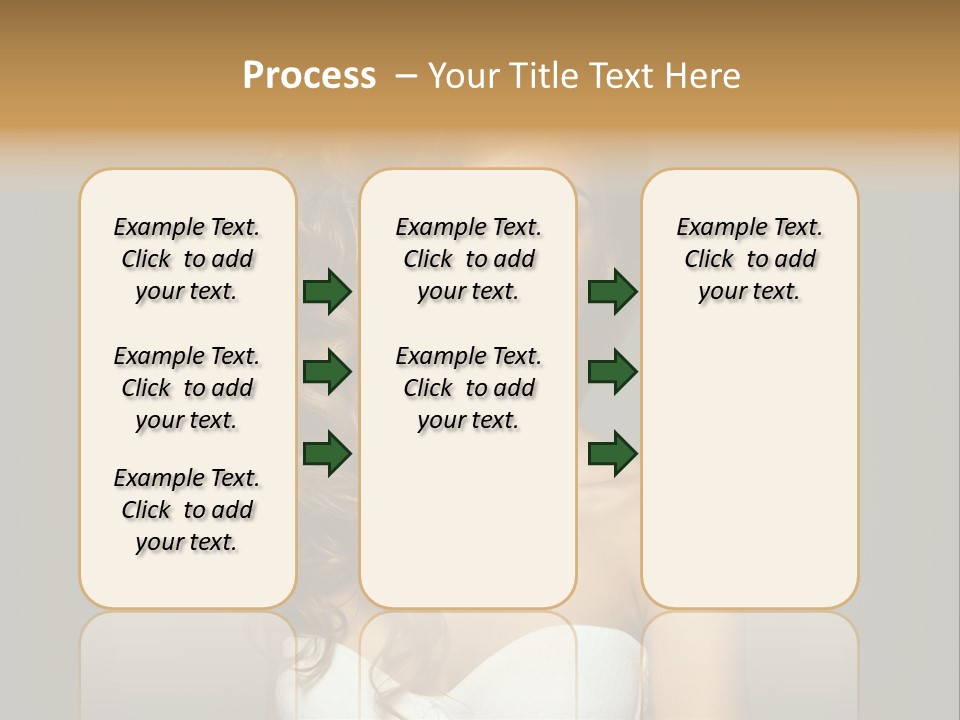 Process – Your Title Text Here

Example Text. Click to add your text.

Example Text. Click to add your text.

Example Text. Click to add your text.

Example Text. Click to add your text.

Example Text. Click to add your text.

Example Text. Click to add your text.